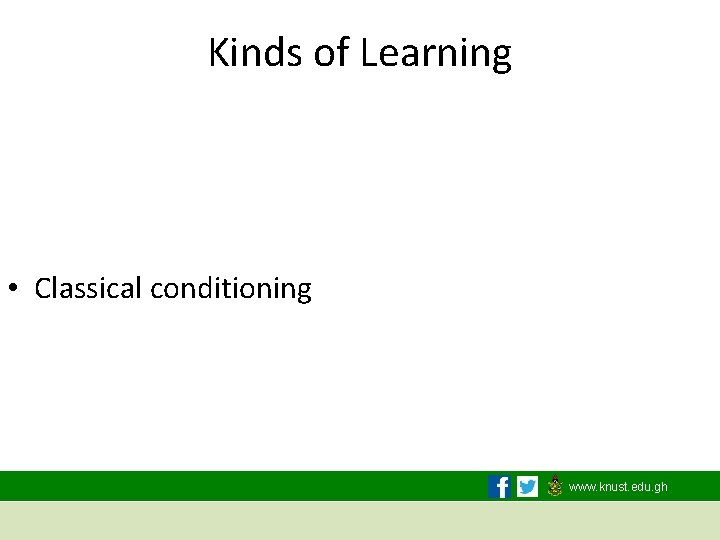 Kinds of Learning

• Classical conditioning

www.knust.edu.gh